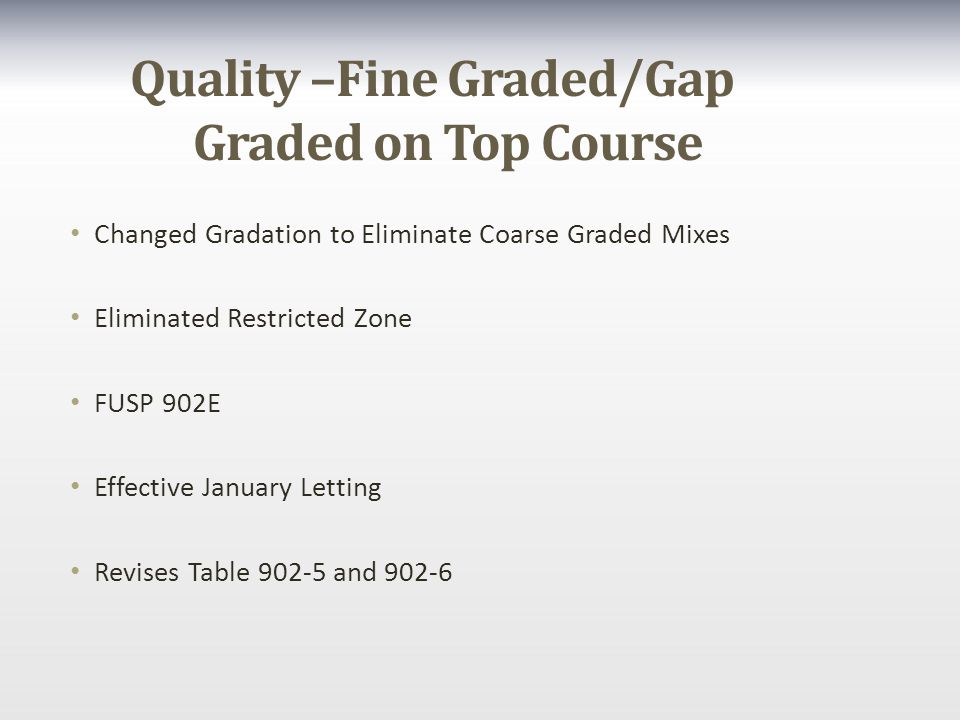 Quality –Fine Graded/Gap Graded on Top Course

• Changed Gradation to Eliminate Coarse Graded Mixes

• Eliminated Restricted Zone

• FUSP 902E

• Effective January Letting

• Revises Table 902-5 and 902-6